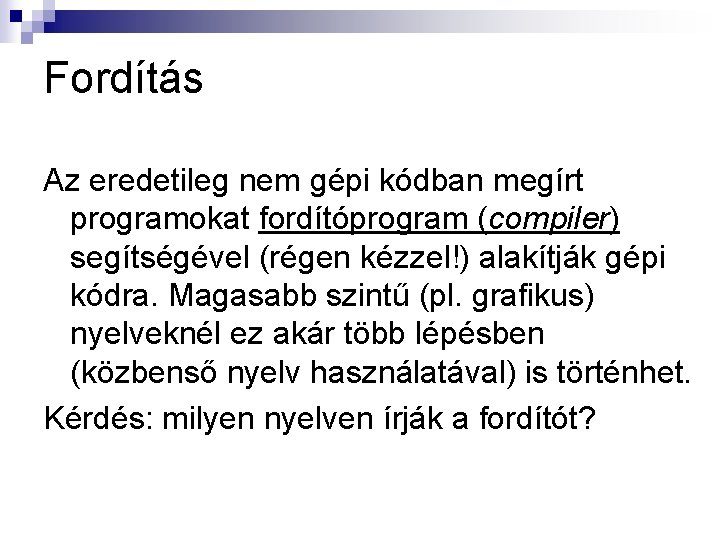 Fordítás

Az eredetileg nem gépi kódban megírt programokat fordítóprogram (compiler) segítségével (régen kézzel!) alakítják gépi kódra. Magasabb szintű (pl. grafikus) nyelveknél ez akár több lépésben (közbenső nyelv használatával) is történhet.

Kérdés: milyen nyelven írják a fordítót?